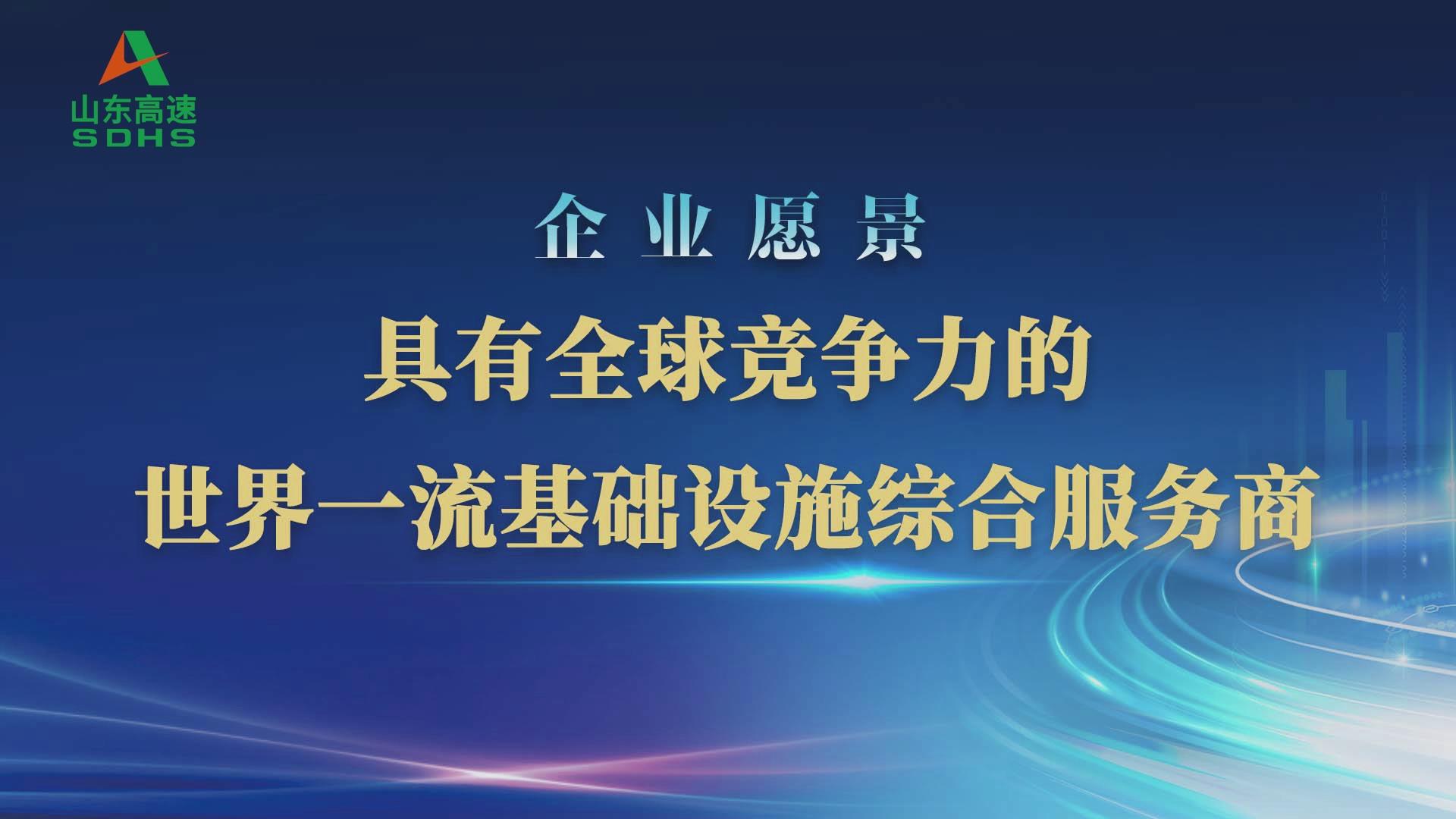 山东高速
SDHS

企业愿景

具有全球竞争力的
世界一流基础设施综合服务商